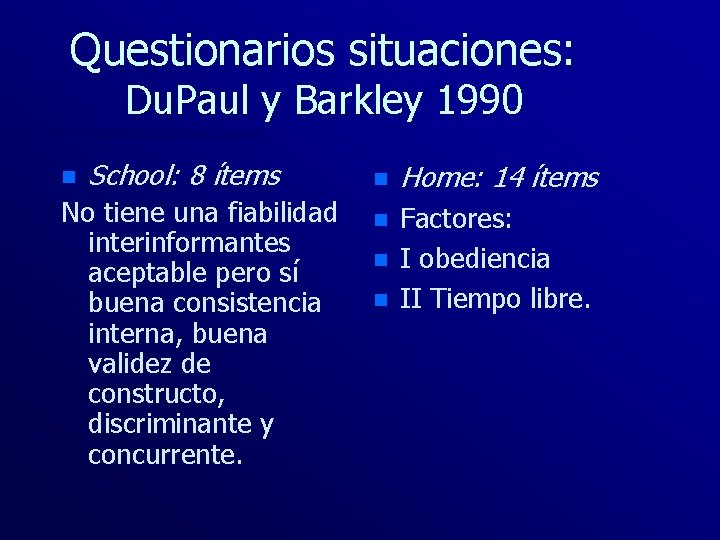 Questionarios situaciones:
DuPaul y Barkley 1990

School: 8 ítems

No tiene una fiabilidad interinformantes aceptable pero sí buena consistencia interna, buena validez de constructo, discriminante y concurrente.

Home: 14 ítems

Factores:

I obediencia

II Tiempo libre.